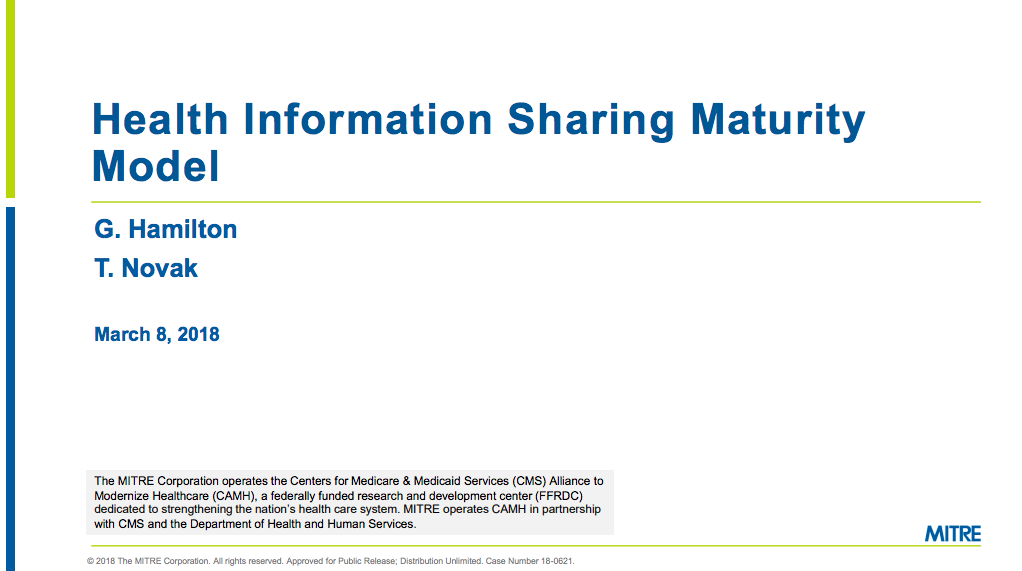 Health Information Sharing Maturity Model

G. Hamilton

T. Novak

March 8, 2018

The MITRE Corporation operates the Centers for Medicare & Medicaid Services (CMS) Alliance to Modernize Healthcare (CAMH), a federally funded research and development center (FFRDC) dedicated to strengthening the nation's health care system. MITRE operates CAMH in partnership with CMS and the Department of Health and Human Services.

MITRE

© 2018 The MITRE Corporation. All rights reserved. Approved for Public Release; Distribution Unlimited. Case Number 18-0621.